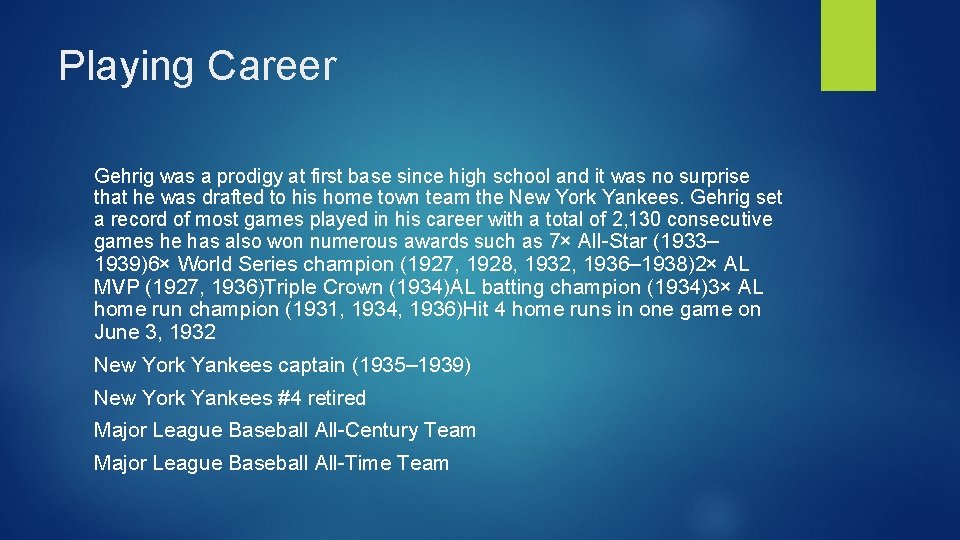 Playing Career

Gehrig was a prodigy at first base since high school and it was no surprise that he was drafted to his home town team the New York Yankees. Gehrig set a record of most games played in his career with a total of 2,130 consecutive games he has also won numerous awards such as 7× All-Star (1933–1939)6× World Series champion (1927, 1928, 1932, 1936–1938)2× AL MVP (1927, 1936)Triple Crown (1934)AL batting champion (1934)3× AL home run champion (1931, 1934, 1936)Hit 4 home runs in one game on June 3, 1932

New York Yankees captain (1935–1939)

New York Yankees #4 retired

Major League Baseball All-Century Team

Major League Baseball All-Time Team